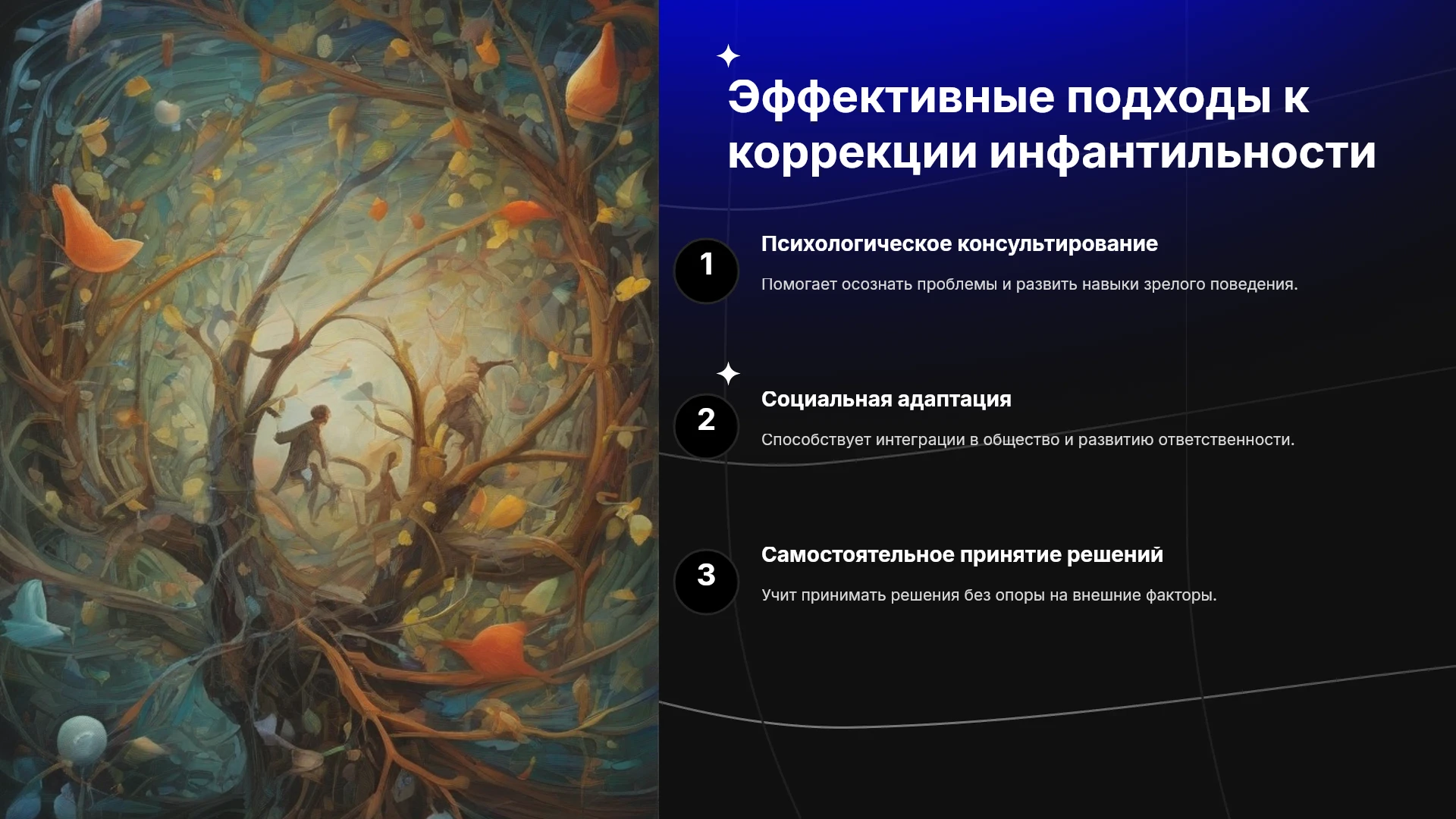 Эффективные подходы к коррекции инфантильности

1

Психологическое консультирование

Помогает осознать проблемы и развить навыки зрелого поведения.

2

Социальная адаптация

Способствует интеграции в общество и развитию ответственности.

3

Самостоятельное принятие решений

Учит принимать решения без опоры на внешние факторы.